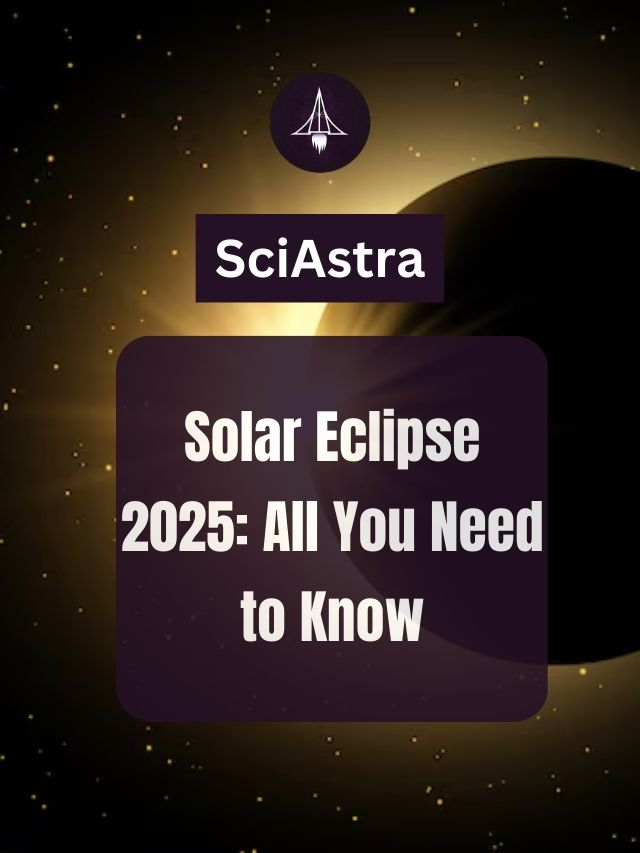 SciAstra

Solar Eclipse 2025: All You Need to Know